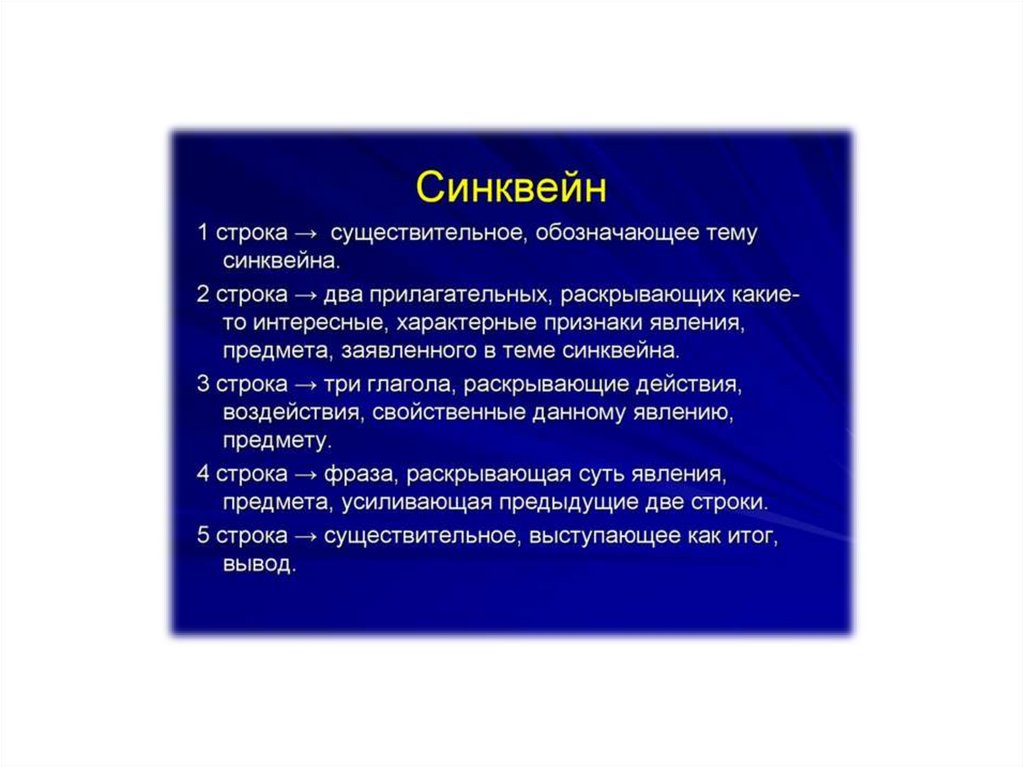 Синквейн

1 строка → существительное, обозначающее тему синквейна.

2 строка → два прилагательных, раскрывающих какие-то интересные, характерные признаки явления, предмета, заявленного в теме синквейна.

3 строка → три глагола, раскрывающие действия, воздействия, свойственные данному явлению, предмету.

4 строка → фраза, раскрывающая суть явления, предмета, усиливающая предыдущие две строки.

5 строка → существительное, выступающее как итог, вывод.